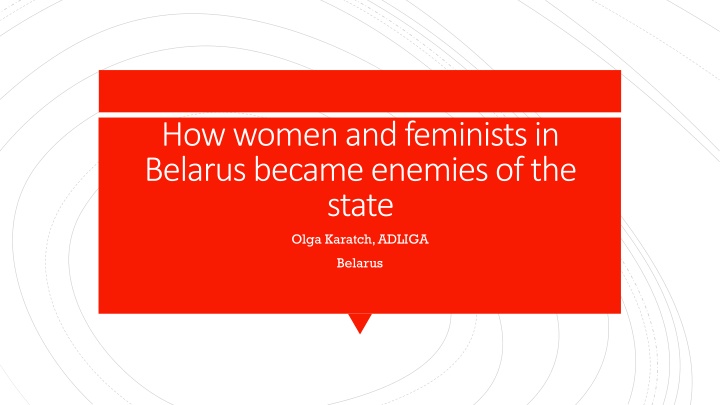 How women and feminists in Belarus became enemies of the state

Olga Karatch, ADLIGA

Belarus